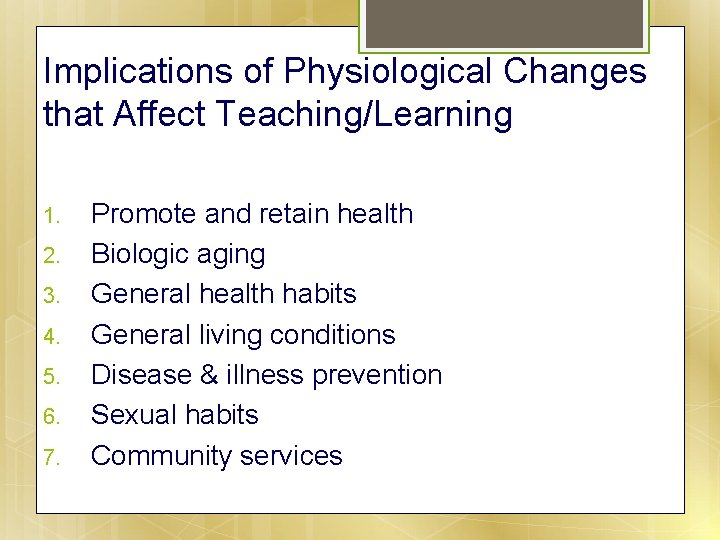 Implications of Physiological Changes that Affect Teaching/Learning

1. Promote and retain health
2. Biologic aging
3. General health habits
4. General living conditions
5. Disease & illness prevention
6. Sexual habits
7. Community services